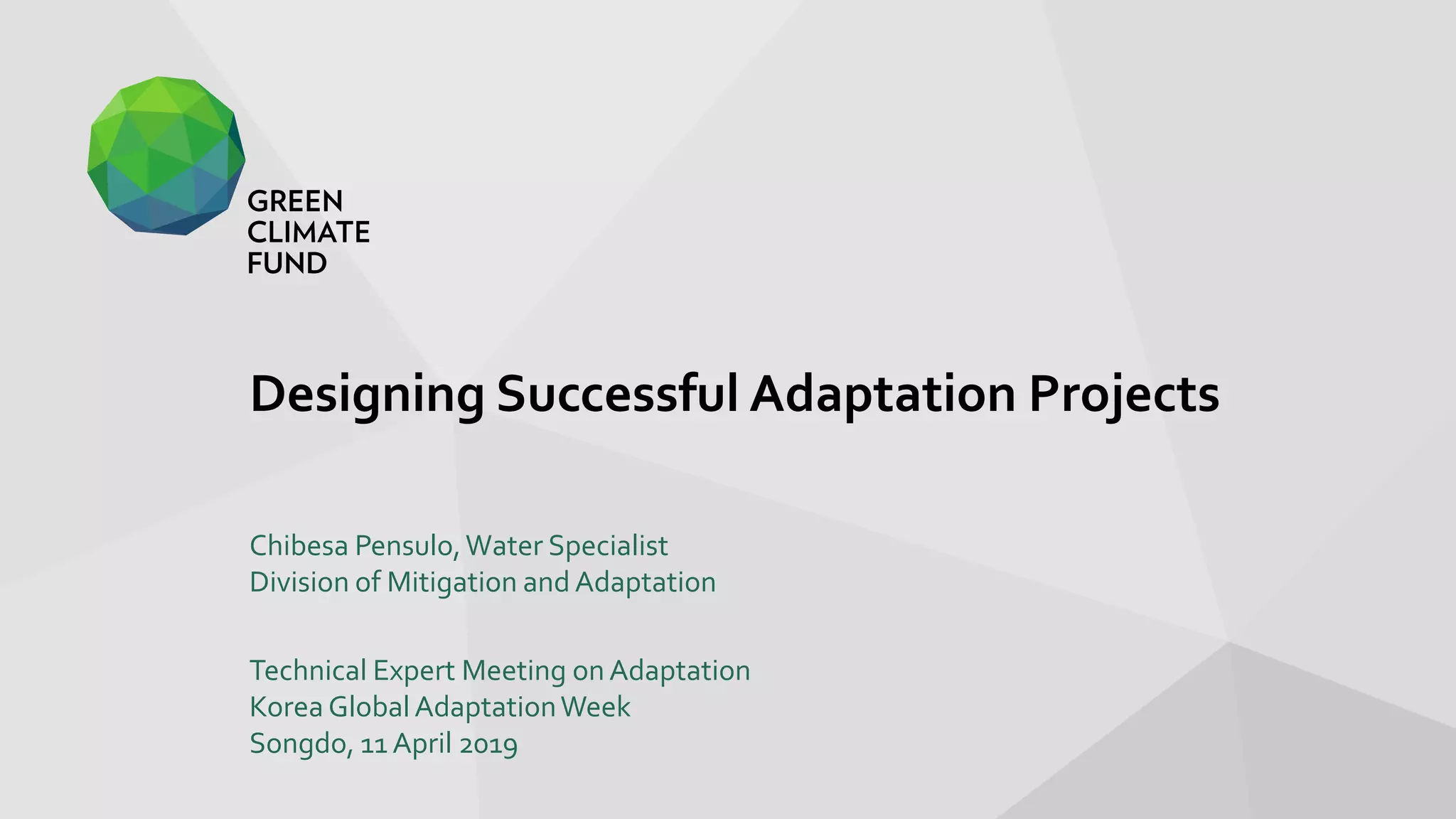 GREEN
CLIMATE
FUND

Designing Successful Adaptation Projects

Chibesa Pensulo, Water Specialist
Division of Mitigation and Adaptation

Technical Expert Meeting on Adaptation
Korea Global Adaptation Week
Songdo, 11 April 2019